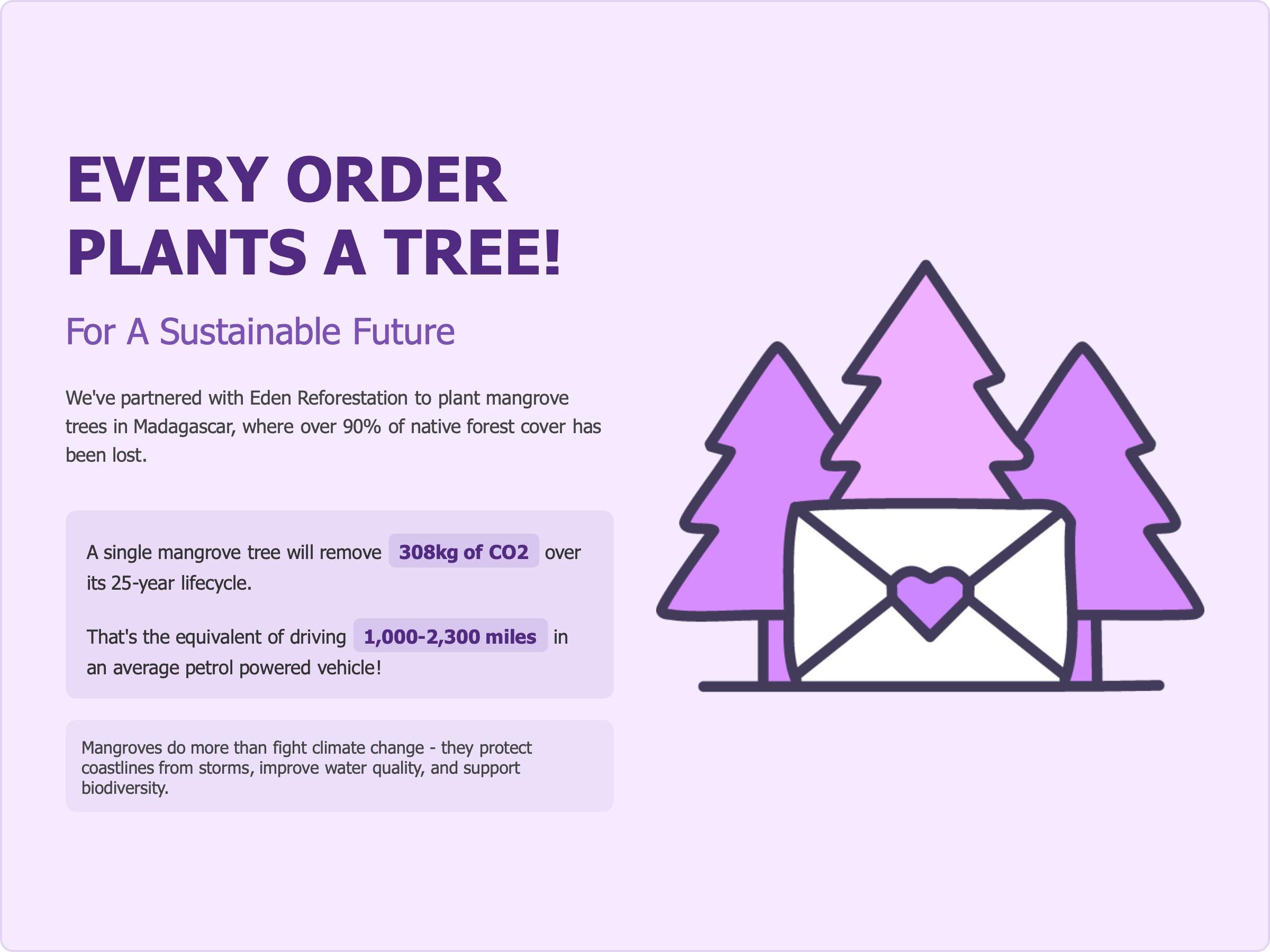 EVERY ORDER PLANTS A TREE!

For A Sustainable Future

We've partnered with Eden Reforestation to plant mangrove trees in Madagascar, where over 90% of native forest cover has been lost.

A single mangrove tree will remove 308kg of CO2 over its 25-year lifecycle.

That's the equivalent of driving 1,000-2,300 miles in an average petrol powered vehicle!

Mangroves do more than fight climate change - they protect coastlines from storms, improve water quality, and support biodiversity.